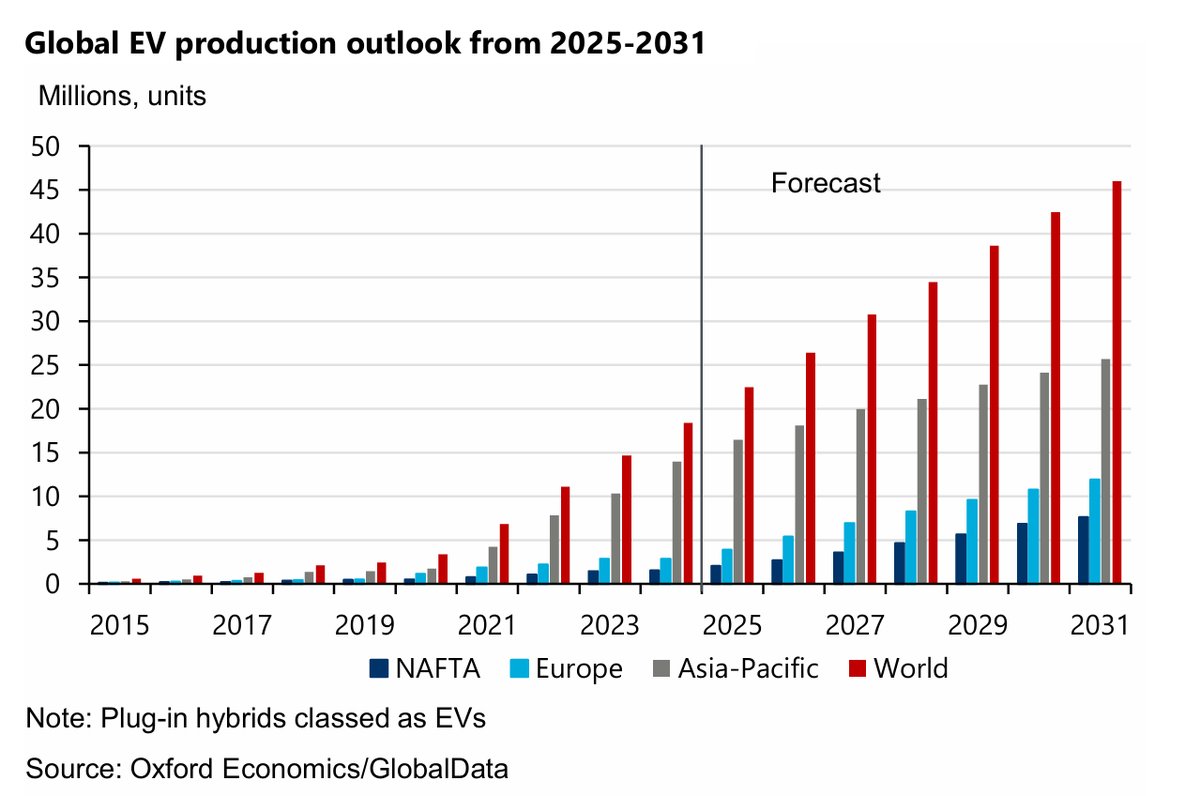 Global EV production outlook from 2025-2031

Millions, units

50
45
40
35
30
25
20
15
10
5
0

Forecast

2015 2017 2019 2021 2023 2025 2027 2029 2031

NAFTA Europe Asia-Pacific World

Note: Plug-in hybrids classed as EVs

Source: Oxford Economics/GlobalData